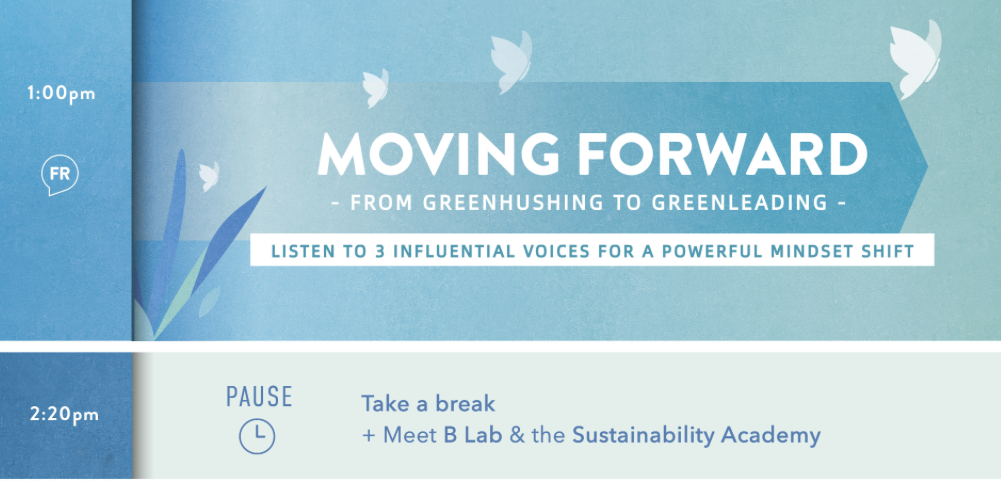 1:00pm

FR

MOVING FORWARD

- FROM GREENHUSHING TO GREENLEADING -

LISTEN TO 3 INFLUENTIAL VOICES FOR A POWERFUL MINDSET SHIFT

2:20pm

PAUSE

Take a break
+ Meet B Lab & the Sustainability Academy